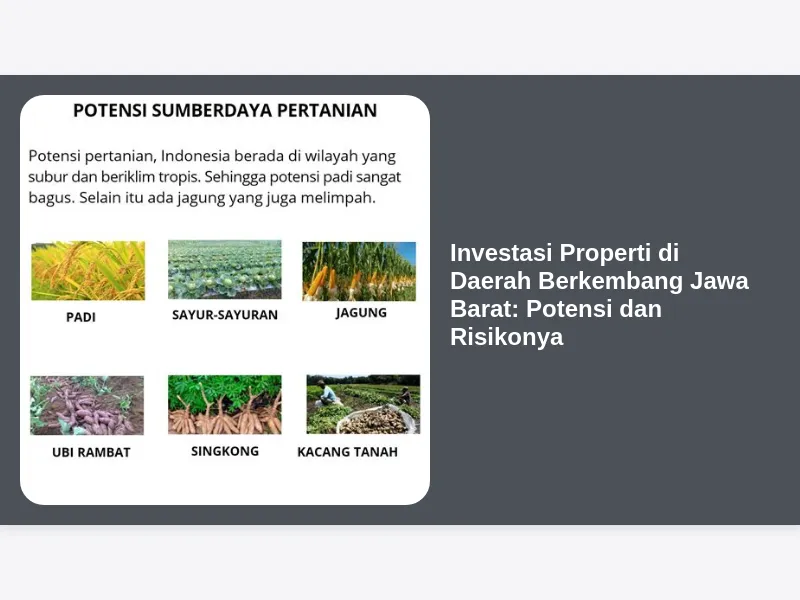 POTENSI SUMBERDAYA PERTANIAN

Potensi pertanian, Indonesia berada di wilayah yang subur dan beriklim tropis. Sehingga potensi padi sangat bagus. Selain itu ada jagung yang juga melimpah.

PADI

SAYUR-SAYURAN

JAGUNG

UBI RAMBAT

SINGKONG

KACANG TANAH

Investasi Properti di Daerah Berkembang Jawa Barat: Potensi dan Risikonya